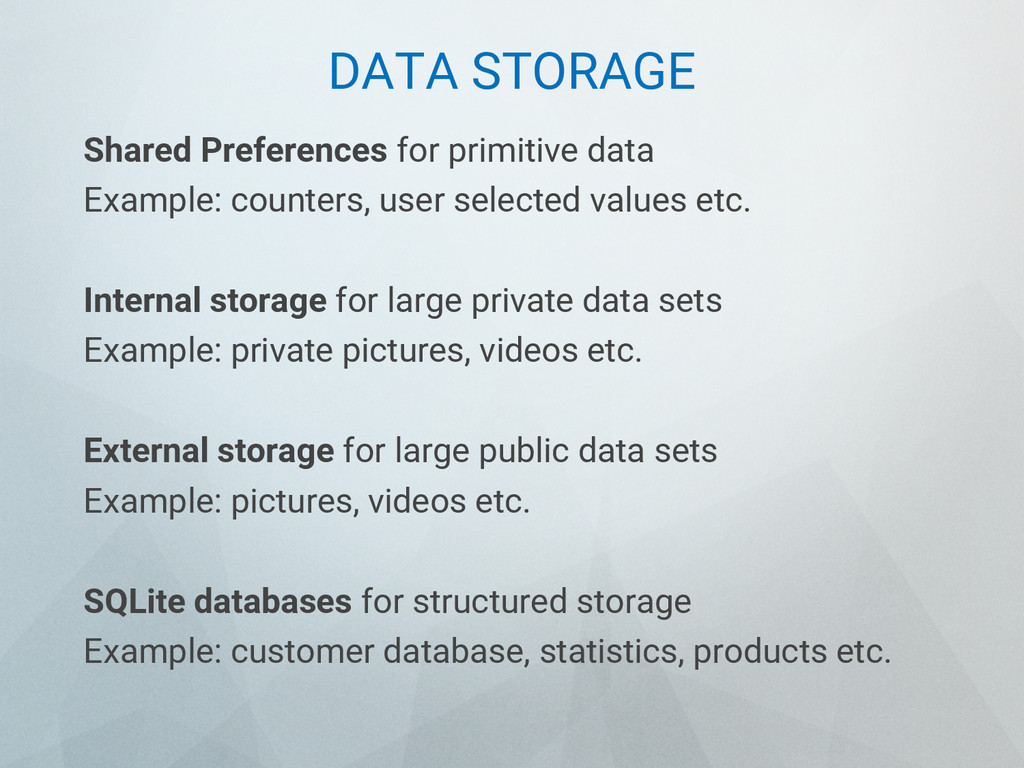 DATA STORAGE

Shared Preferences for primitive data
Example: counters, user selected values etc.

Internal storage for large private data sets
Example: private pictures, videos etc.

External storage for large public data sets
Example: pictures, videos etc.

SQLite databases for structured storage
Example: customer database, statistics, products etc.